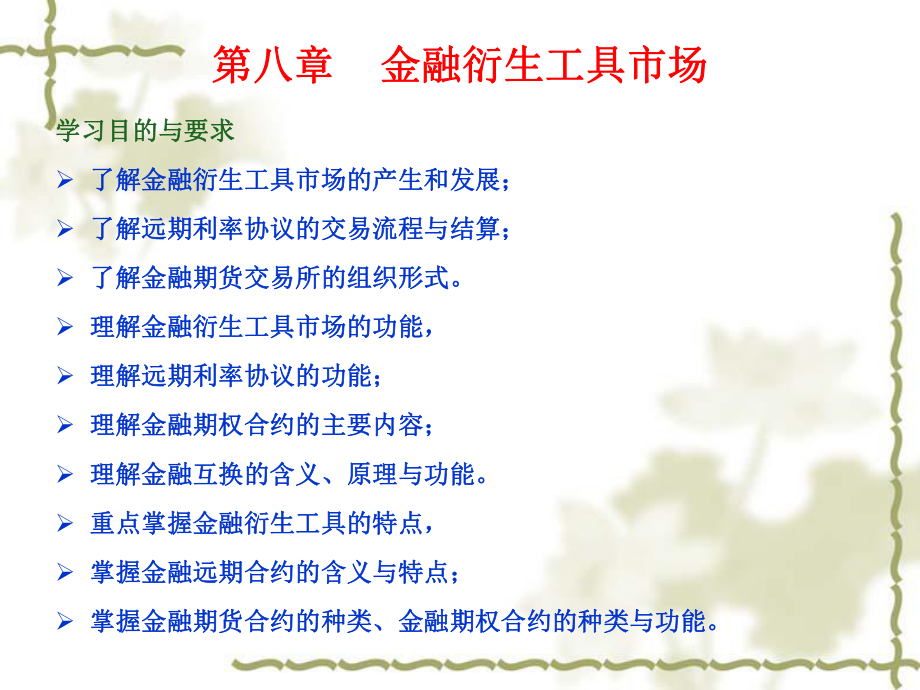 第八章　金融衍生工具市场

学习目的与要求

➢ 了解金融衍生工具市场的产生和发展；

➢ 了解远期利率协议的交易流程与结算；

➢ 了解金融期货交易所的组织形式。

➢ 理解金融衍生工具市场的功能，

➢ 理解远期利率协议的功能；

➢ 理解金融期权合约的主要内容；

➢ 理解金融互换的含义、原理与功能。

➢ 重点掌握金融衍生工具的特点，

➢ 掌握金融远期合约的含义与特点；

➢ 掌握金融期货合约的种类、金融期权合约的种类与功能。